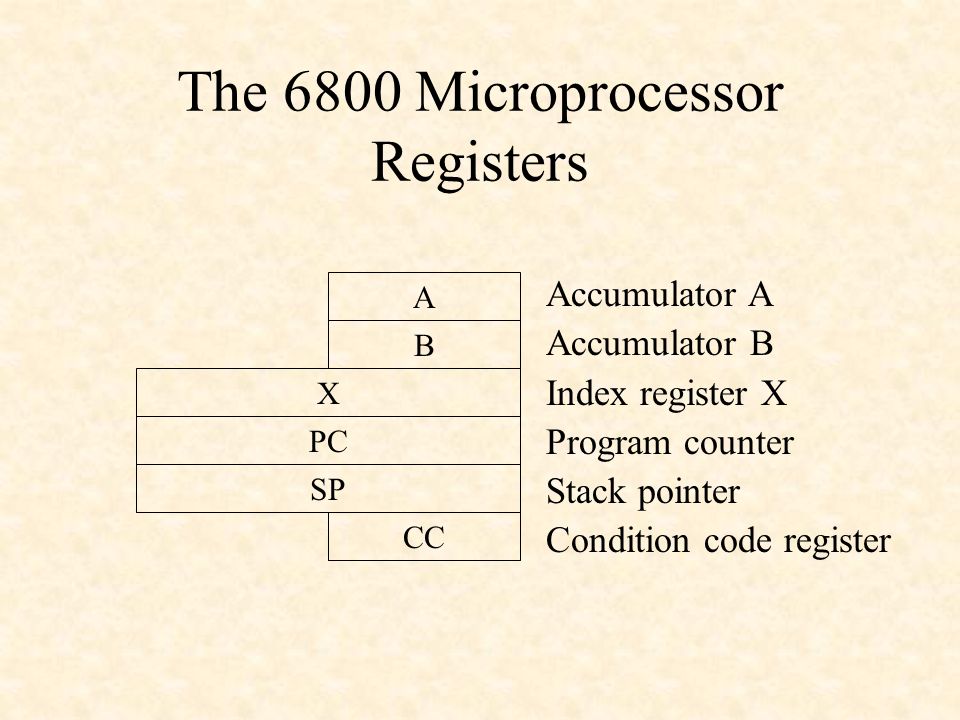 The 6800 Microprocessor Registers

A
B
X
PC
SP
CC

Accumulator A
Accumulator B
Index register X
Program counter
Stack pointer
Condition code register